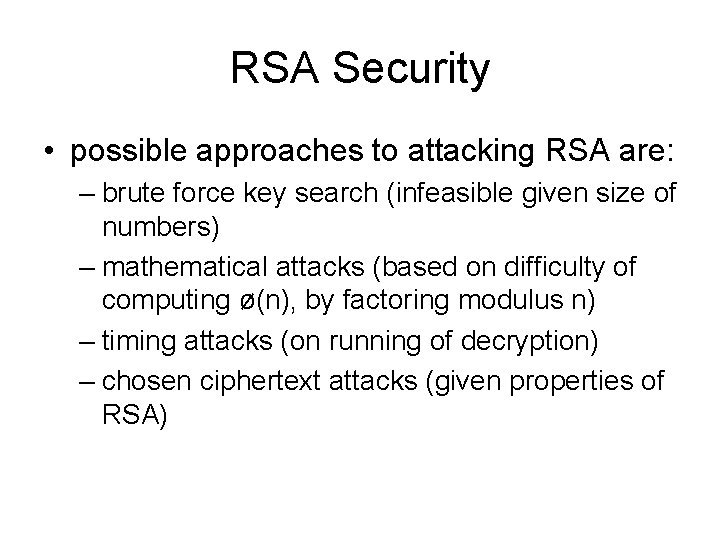 RSA Security

• possible approaches to attacking RSA are:
– brute force key search (infeasible given size of numbers)
– mathematical attacks (based on difficulty of computing ø(n), by factoring modulus n)
– timing attacks (on running of decryption)
– chosen ciphertext attacks (given properties of RSA)